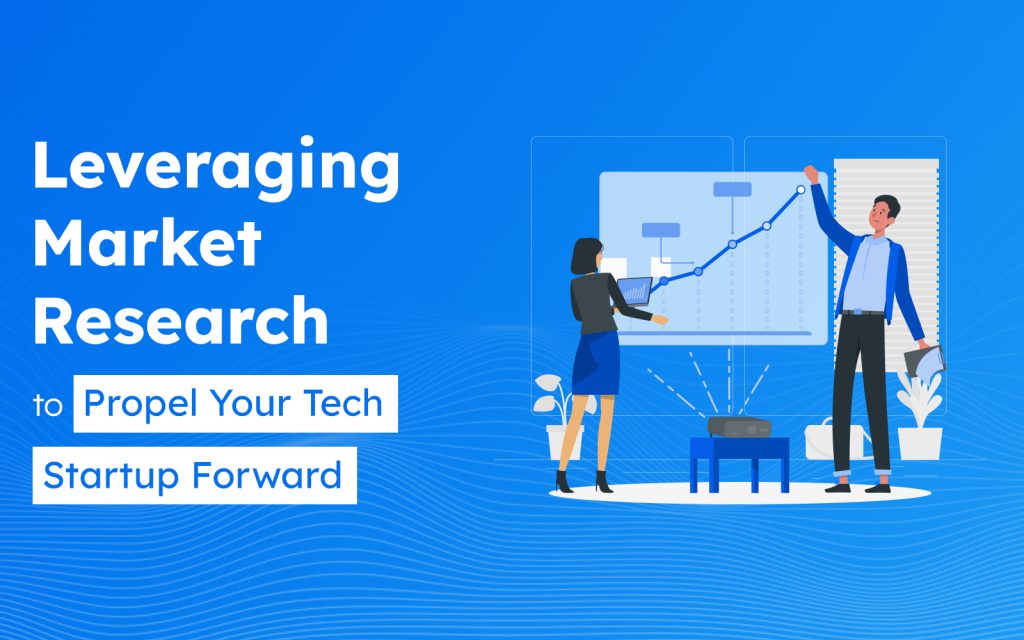 Leveraging Market Research

to Propel Your Tech Startup Forward